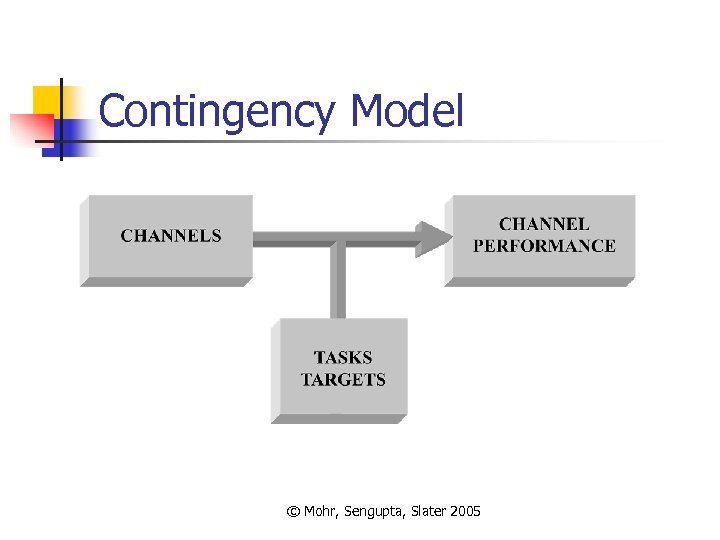 Contingency Model

CHANNELS

CHANNEL PERFORMANCE

TASKS
TARGETS

© Mohr, Sengupta, Slater 2005